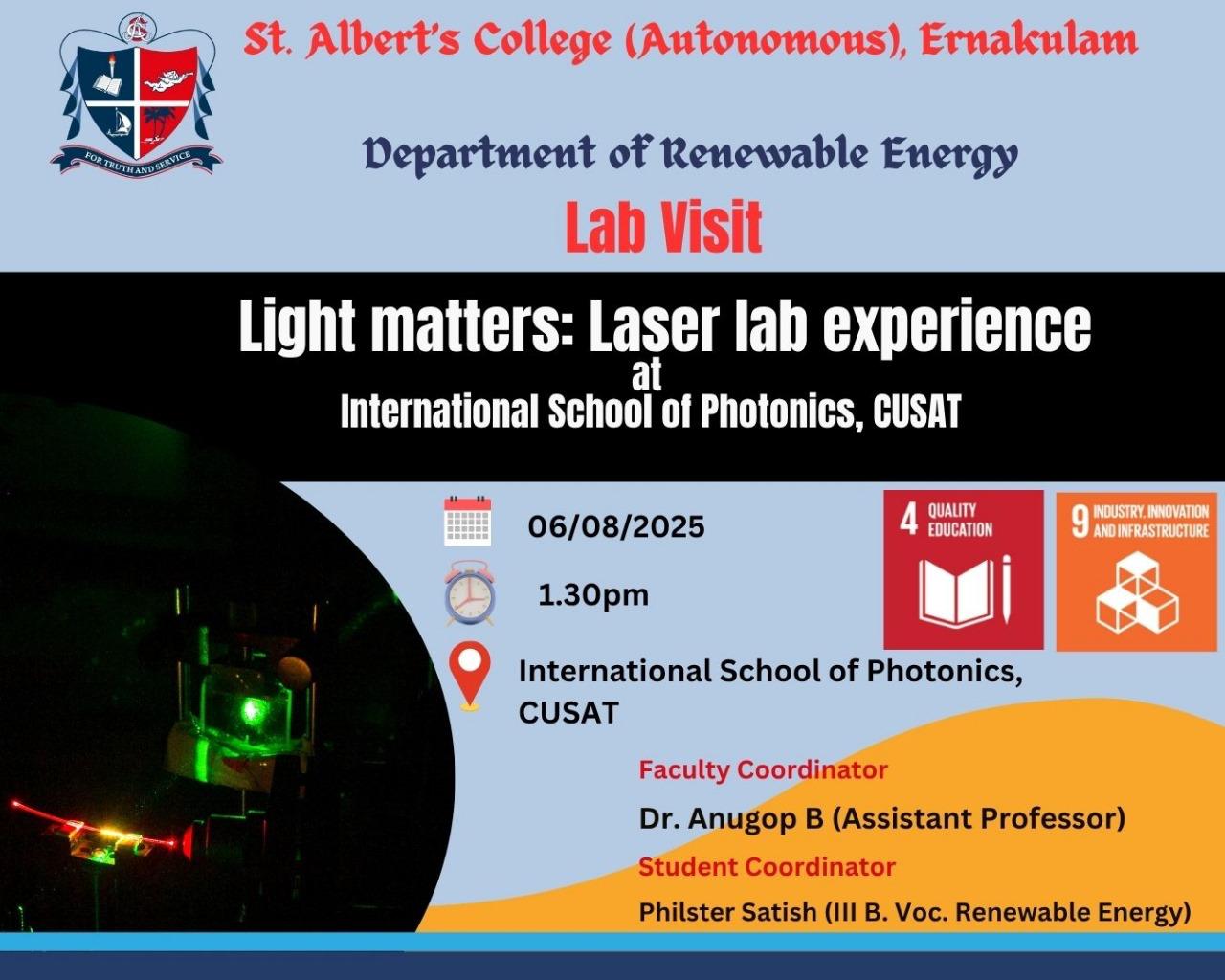 FOR TRUTH AND SERVICE

St. Albert's College (Autonomous), Ernakulam

Department of Renewable Energy

Lab Visit

Light matters: Laser lab experience
at
International School of Photonics, CUSAT

06/08/2025

1.30pm

International School of Photonics, CUSAT

4 QUALITY EDUCATION

9 INDUSTRY, INNOVATION AND INFRASTRUCTURE

Faculty Coordinator

Dr. Anugop B (Assistant Professor)

Student Coordinator

Philster Satish (III B. Voc. Renewable Energy)